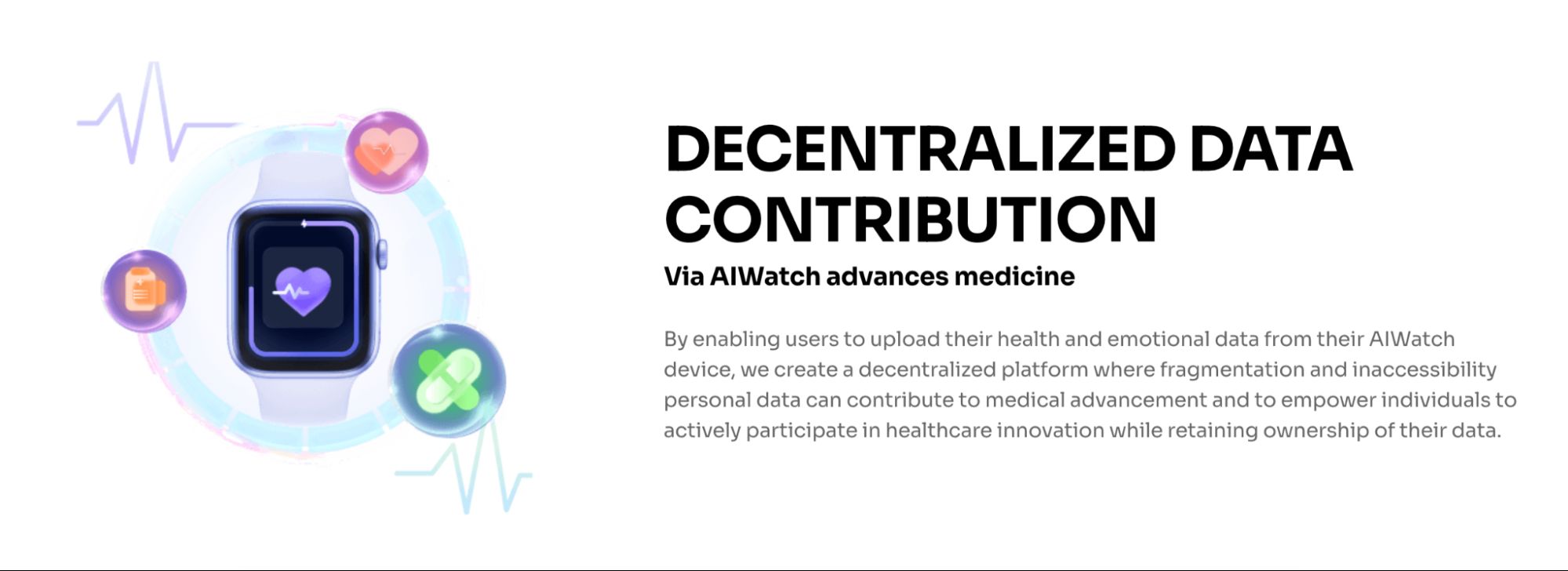 DECENTRALIZED DATA CONTRIBUTION

Via AIWatch advances medicine

By enabling users to upload their health and emotional data from their AIWatch device, we create a decentralized platform where fragmentation and inaccessibility personal data can contribute to medical advancement and to empower individuals to actively participate in healthcare innovation while retaining ownership of their data.